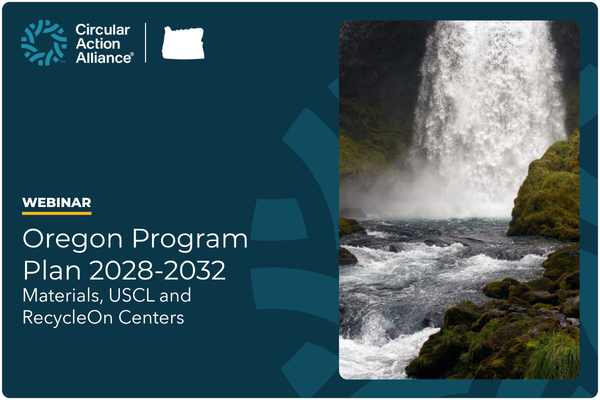 Circular Action Alliance®

WEBINAR

Oregon Program Plan 2028-2032

Materials, USCL and RecycleOn Centers